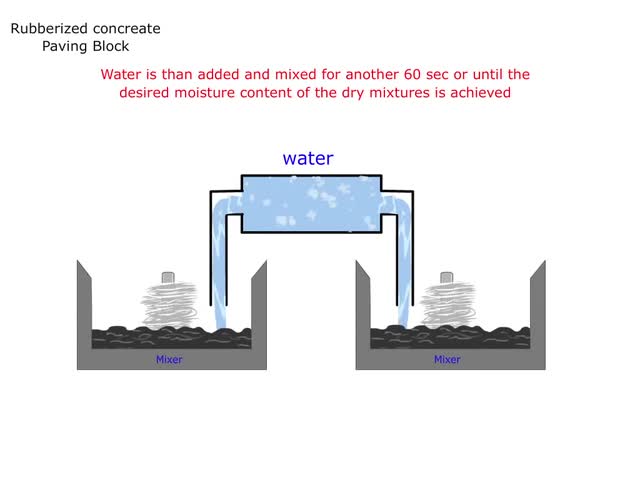 Rubberized concreate
Paving Block

Water is than added and mixed for another 60 sec or until the desired moisture content of the dry mixtures is achieved

water

Mixer

Mixer